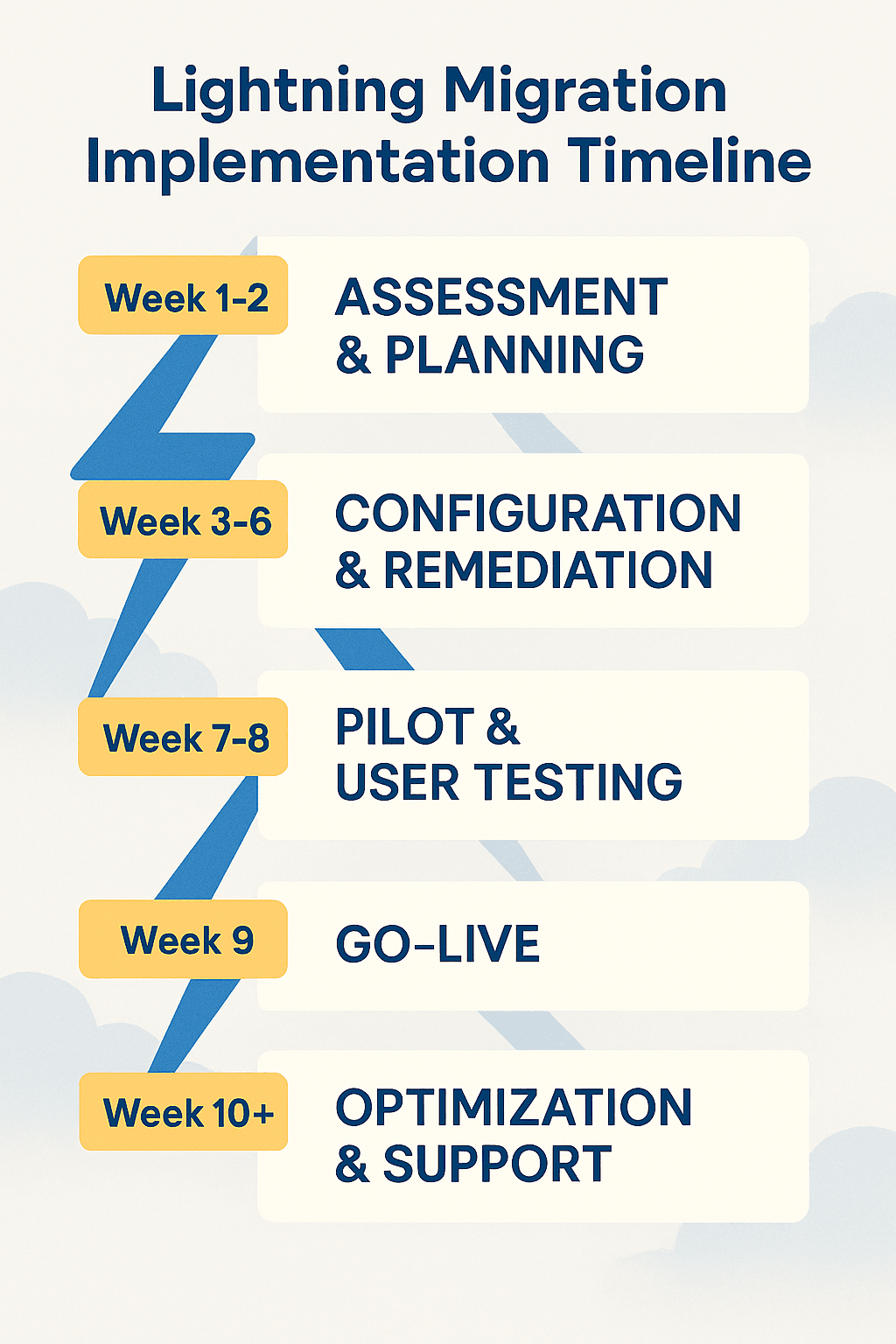 Lightning Migration Implementation Timeline

Week 1-2
ASSESSMENT & PLANNING

Week 3-6
CONFIGURATION & REMEDIATION

Week 7-8
PILOT & USER TESTING

Week 9
GO-LIVE

Week 10+
OPTIMIZATION & SUPPORT